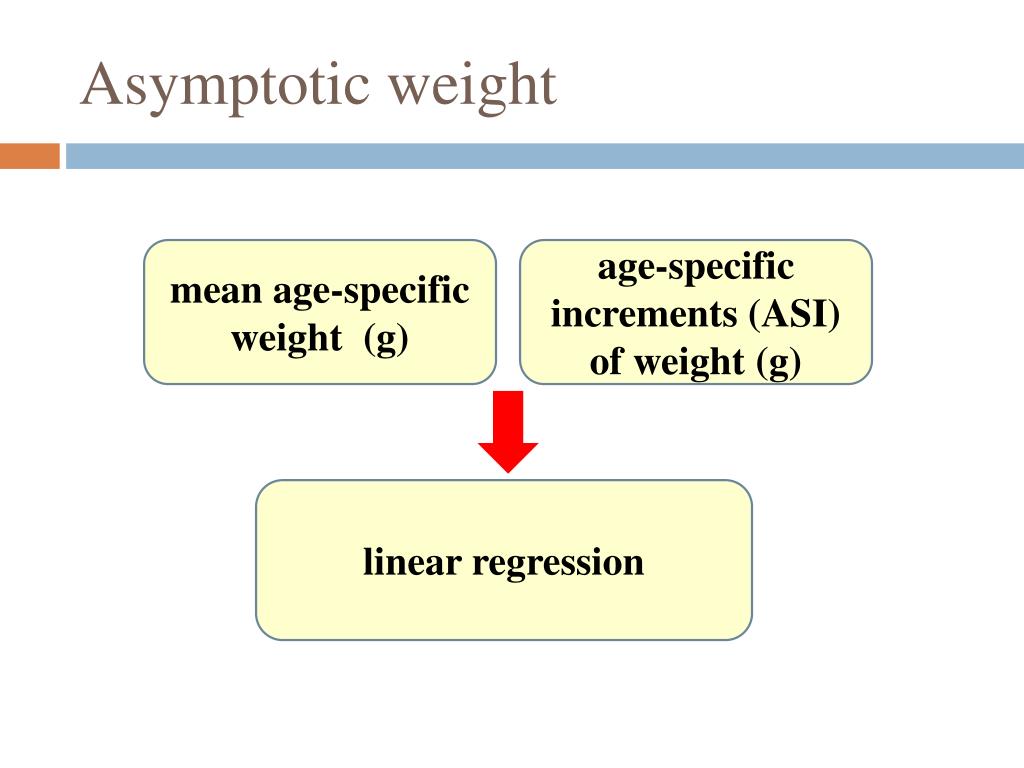 Asymptotic weight

mean age-specific weight (g)

age-specific increments (ASI) of weight (g)

linear regression